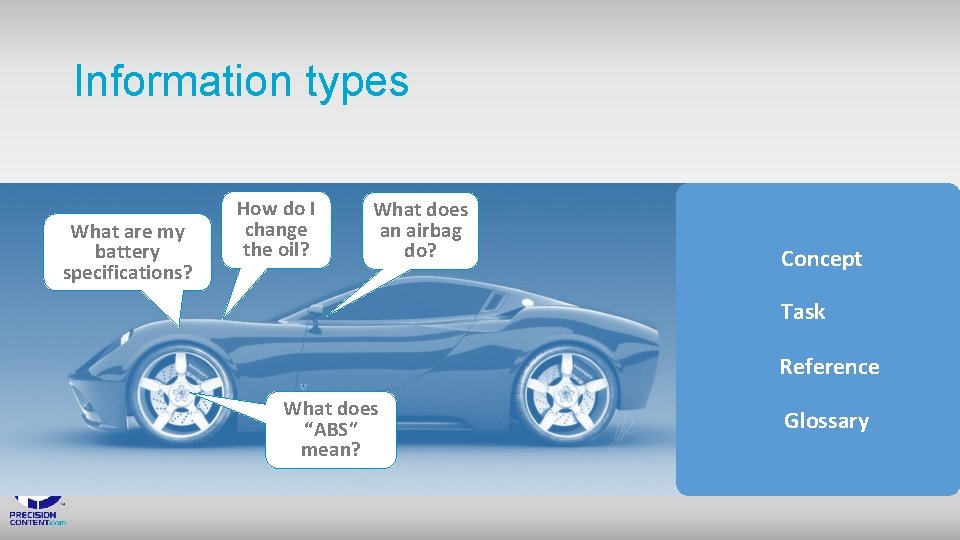 Information types

What are my battery specifications?

How do I change the oil?

What does an airbag do?

What does "ABS" mean?

Concept

Task

Reference

Glossary

PRECISION CONTENT.com